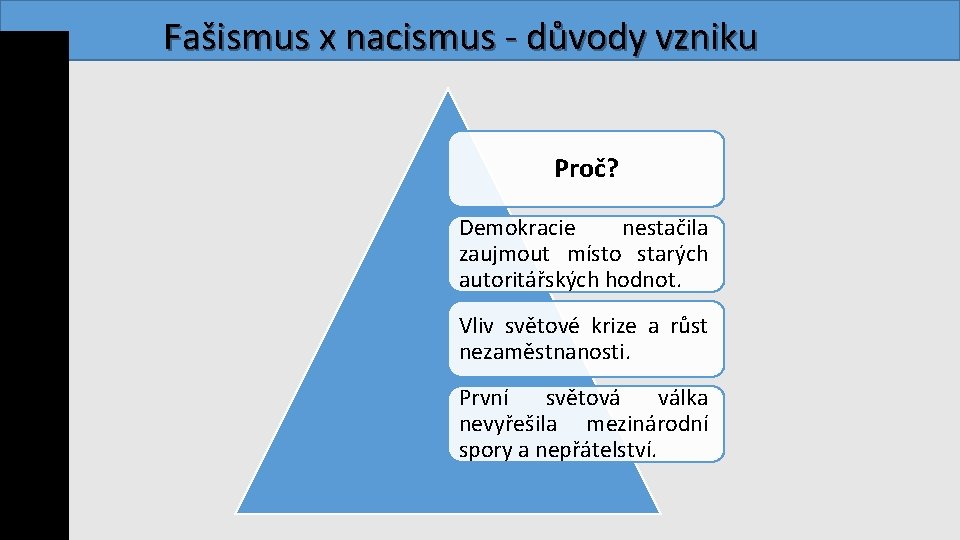 Fašismus x nacismus - důvody vzniku

Proč?

Demokracie nestačila zaujmout místo starých autoritářských hodnot.

Vliv světové krize a růst nezaměstnanosti.

První světová válka nevyřešila mezinárodní spory a nepřátelství.